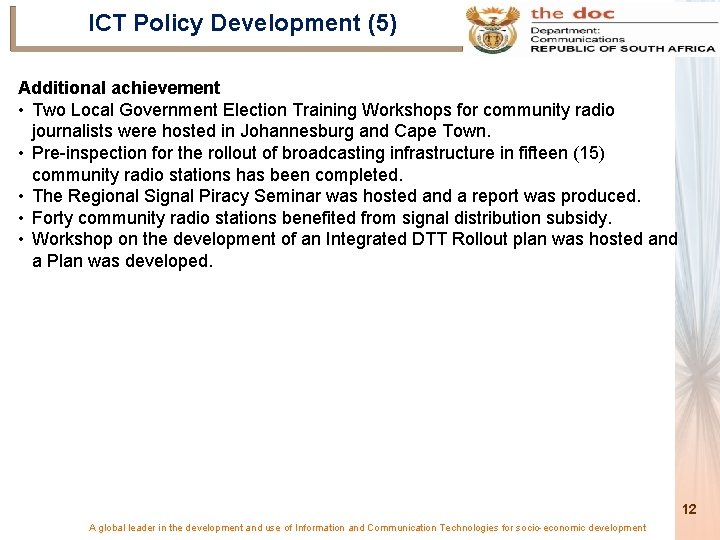 ICT Policy Development (5)

the doc
Department:
Communications
REPUBLIC OF SOUTH AFRICA

Additional achievement
• Two Local Government Election Training Workshops for community radio journalists were hosted in Johannesburg and Cape Town.
• Pre-inspection for the rollout of broadcasting infrastructure in fifteen (15) community radio stations has been completed.
• The Regional Signal Piracy Seminar was hosted and a report was produced.
• Forty community radio stations benefited from signal distribution subsidy.
• Workshop on the development of an Integrated DTT Rollout plan was hosted and a Plan was developed.

12

A global leader in the development and use of Information and Communication Technologies for socio-economic development